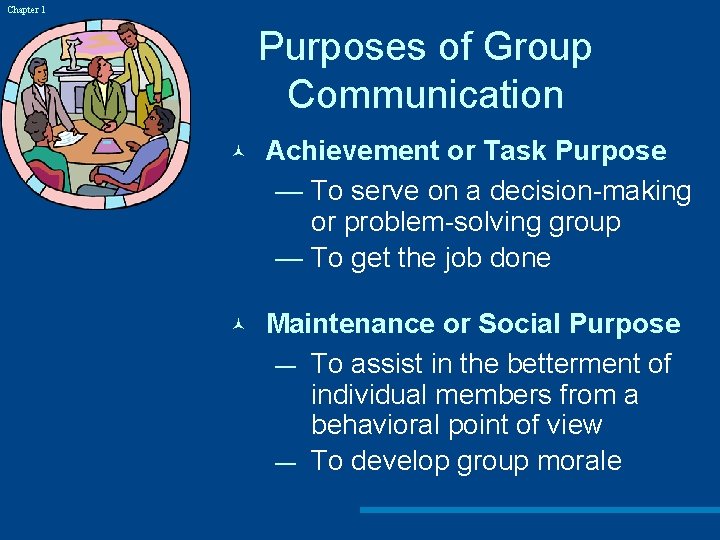 Chapter 1

Purposes of Group Communication

Achievement or Task Purpose

— To serve on a decision-making or problem-solving group

— To get the job done

Maintenance or Social Purpose

— To assist in the betterment of individual members from a behavioral point of view

— To develop group morale